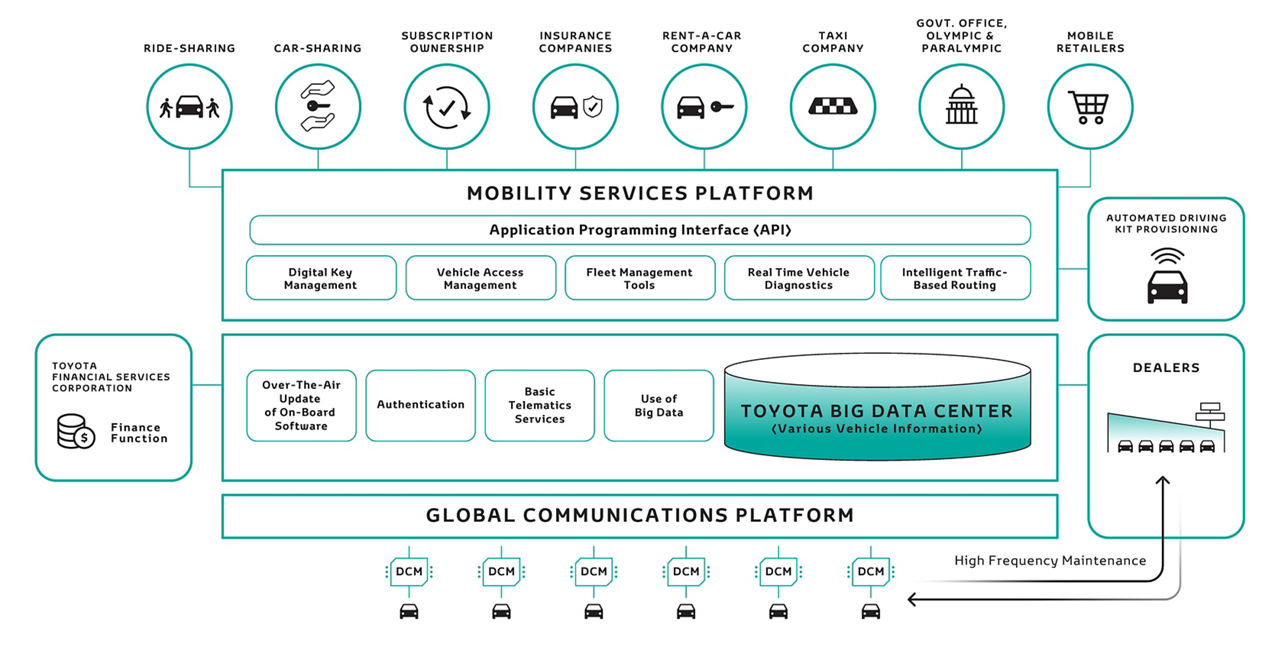 RIDE-SHARING

CAR-SHARING

SUBSCRIPTION OWNERSHIP

INSURANCE COMPANIES

RENT-A-CAR COMPANY

TAXI COMPANY

GOVT. OFFICE, OLYMPIC & PARALYMPIC

MOBILE RETAILERS

MOBILITY SERVICES PLATFORM

Application Programming Interface (API)

Digital Key Management

Vehicle Access Management

Fleet Management Tools

Real Time Vehicle Diagnostics

Intelligent Traffic-Based Routing

AUTOMATED DRIVING KIT PROVISIONING

TOYOTA FINANCIAL SERVICES CORPORATION

Finance Function

Over-The-Air Update of On-Board Software

Authentication

Basic Telematics Services

Use of Big Data

TOYOTA BIG DATA CENTER

(Various Vehicle Information)

DEALERS

GLOBAL COMMUNICATIONS PLATFORM

DCM

DCM

DCM

DCM

DCM

DCM

High Frequency Maintenance